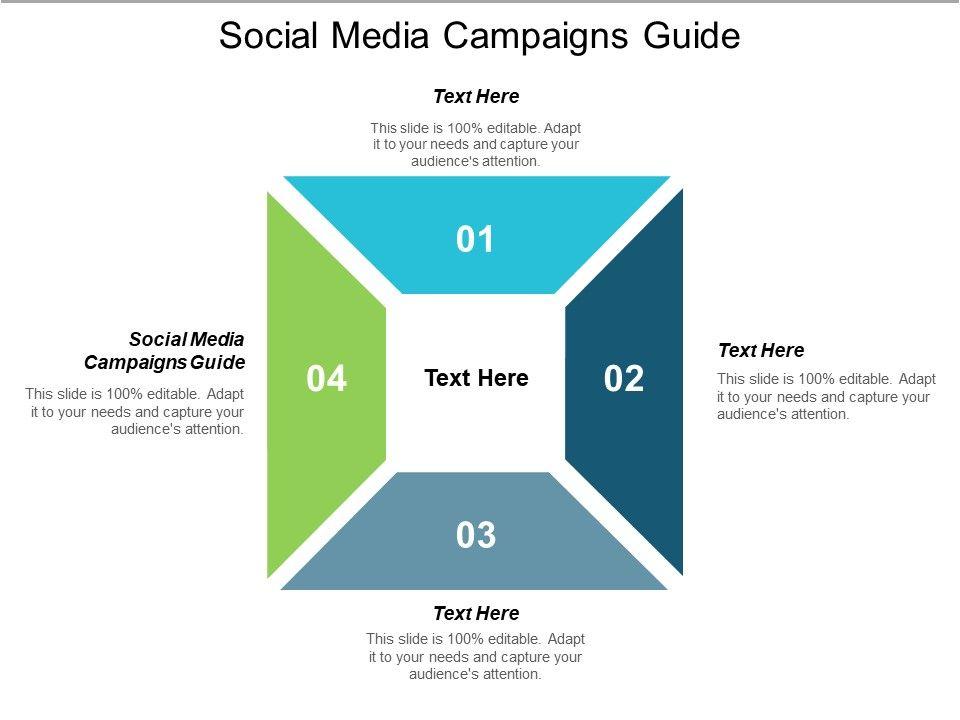 Social Media Campaigns Guide

Text Here

This slide is 100% editable. Adapt it to your needs and capture your audience's attention.

01

Social Media Campaigns Guide

This slide is 100% editable. Adapt it to your needs and capture your audience's attention.

04

Text Here

02

Text Here

This slide is 100% editable. Adapt it to your needs and capture your audience's attention.

03

Text Here

This slide is 100% editable. Adapt it to your needs and capture your audience's attention.